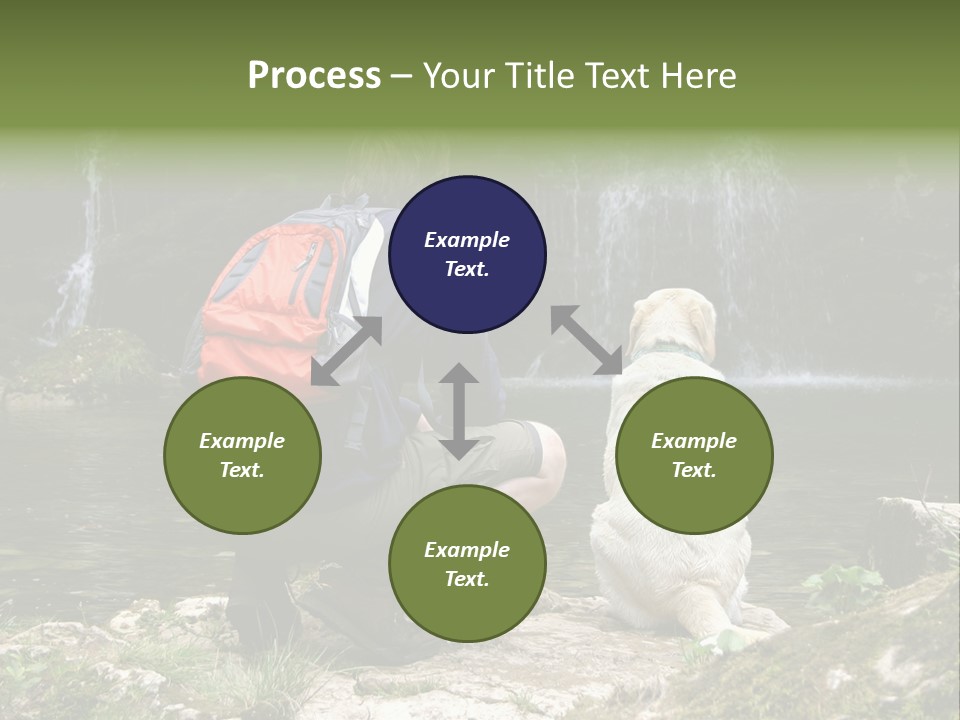 Process – Your Title Text Here

Example Text.

Example Text.

Example Text.

Example Text.